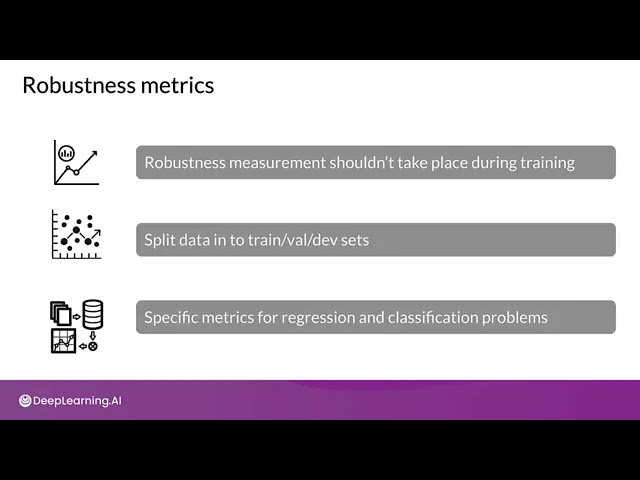 Robustness metrics

Robustness measurement shouldn't take place during training

Split data in to train/val/dev sets

Specific metrics for regression and classification problems

DeepLearning.AI